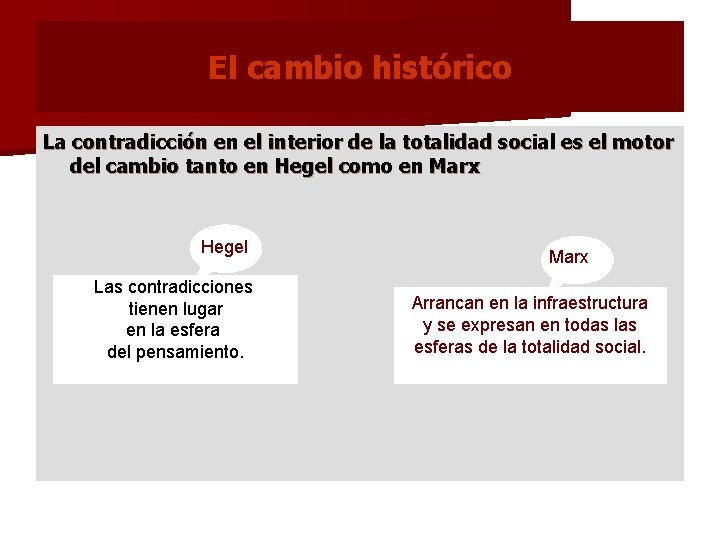 El cambio histórico

La contradicción en el interior de la totalidad social es el motor del cambio tanto en Hegel como en Marx

Hegel

Las contradicciones tienen lugar en la esfera del pensamiento.

Marx

Arrancan en la infraestructura y se expresan en todas las esferas de la totalidad social.